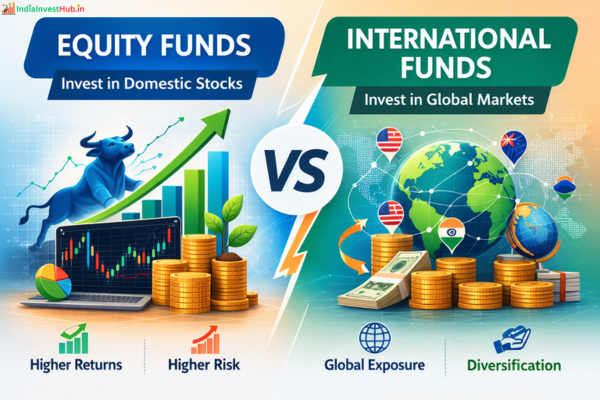 IndiaInvestHub.in

EQUITY FUNDS

Invest in Domestic Stocks

VS

INTERNATIONAL FUNDS

Invest in Global Markets

Higher Returns

Higher Risk

Global Exposure

Diversification